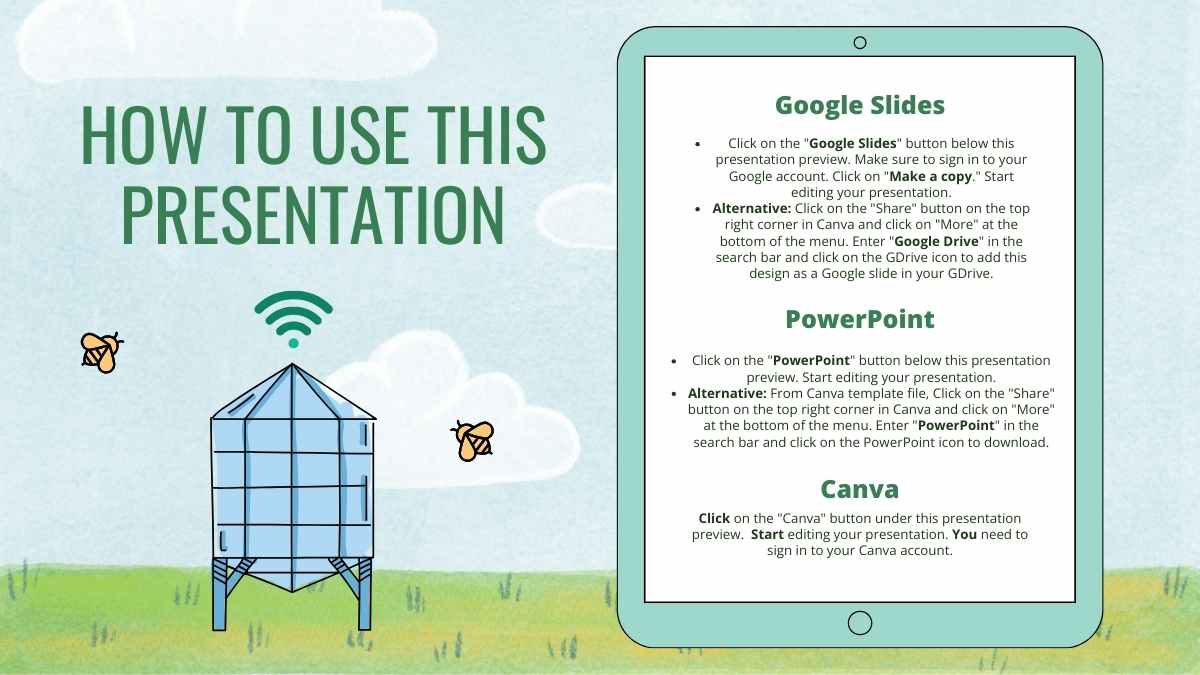 HOW TO USE THIS PRESENTATION

Google Slides

- Click on the "Google Slides" button below this presentation preview. Make sure to sign in to your Google account. Click on "Make a copy." Start editing your presentation.
- Alternative: Click on the "Share" button on the top right corner in Canva and click on "More" at the bottom of the menu. Enter "Google Drive" in the search bar and click on the GDrive icon to add this design as a Google slide in your GDrive.

PowerPoint

- Click on the "PowerPoint" button below this presentation preview. Start editing your presentation.
- Alternative: From Canva template file, Click on the "Share" button on the top right corner in Canva and click on "More" at the bottom of the menu. Enter "PowerPoint" in the search bar and click on the PowerPoint icon to download.

Canva

Click on the "Canva" button under this presentation preview. Start editing your presentation. You need to sign in to your Canva account.